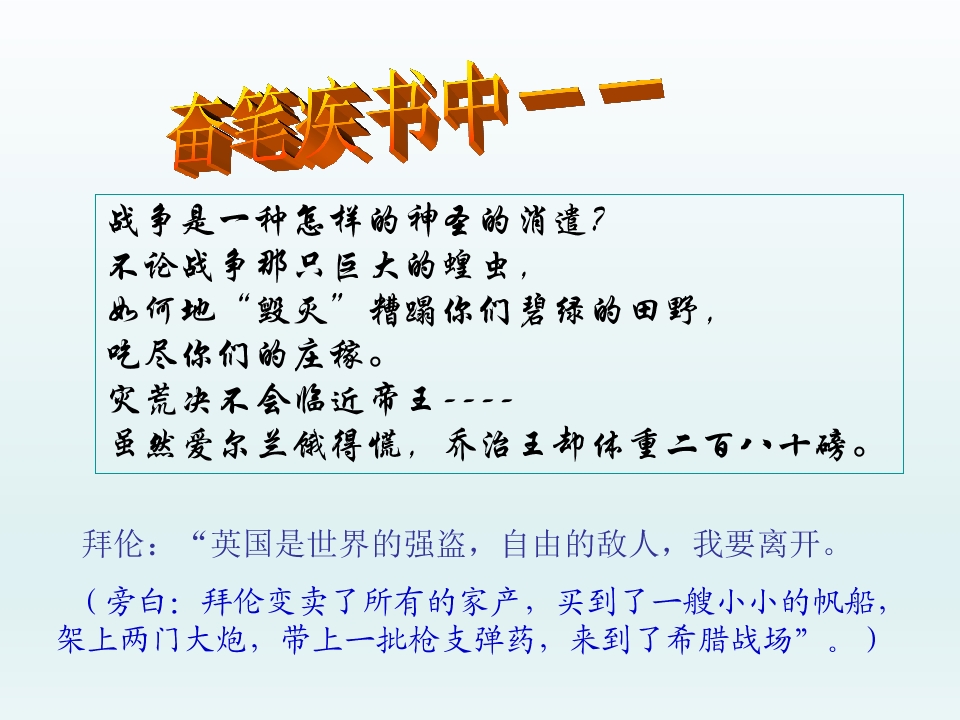 奋笔疾书中——

战争是一种怎样的神圣的消遣?
不论战争那只巨大的蝗虫,
如何地“毁灭”糟蹋你们碧绿的田野,
吃尽你们的庄稼。
灾荒决不会临近帝王----
虽然爱尔兰饿得慌,乔治王却体重二百八十磅。

拜伦:“英国是世界的强盗,自由的敌人,我要离开。

(旁白:拜伦变卖了所有的家产,买到了一艘小小的帆船,架上两门大炮,带上一批枪支弹药,来到了希腊战场”。)